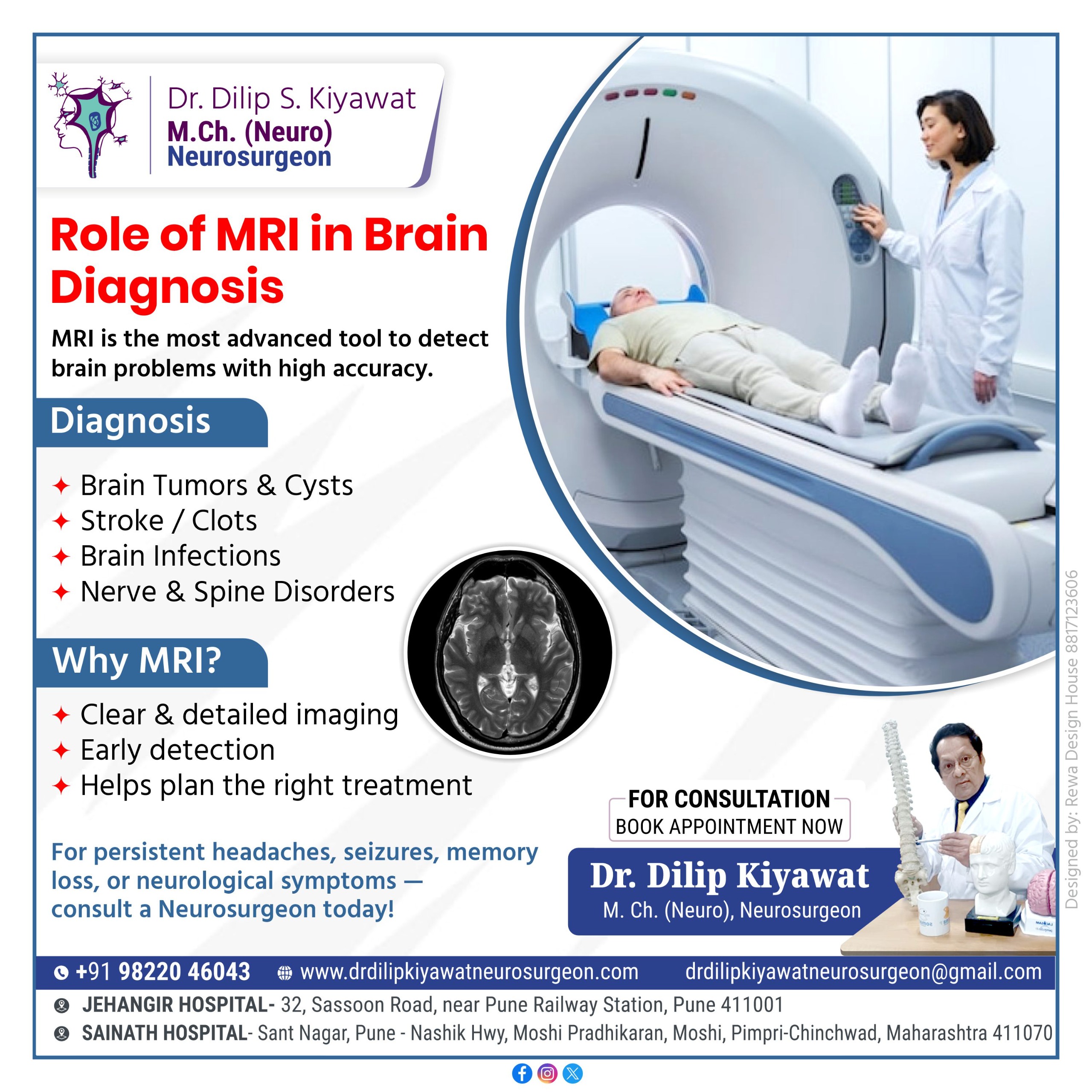 Dr. Dilip S. Kiyawat
M.Ch. (Neuro)
Neurosurgeon

Role of MRI in Brain Diagnosis

MRI is the most advanced tool to detect brain problems with high accuracy.

Diagnosis

✦ Brain Tumors & Cysts
✦ Stroke / Clots
✦ Brain Infections
✦ Nerve & Spine Disorders

Why MRI?

✦ Clear & detailed imaging
✦ Early detection
✦ Helps plan the right treatment

For persistent headaches, seizures, memory loss, or neurological symptoms — consult a Neurosurgeon today!

FOR CONSULTATION
BOOK APPOINTMENT NOW

Dr. Dilip Kiyawat
M. Ch. (Neuro), Neurosurgeon

Designed by: Rewa Design House 8817123606

+91 98220 46043 www.drdilipkiyawatneurosurgeon.com drdilipkiyawatneurosurgeon@gmail.com

JEHANGIR HOSPITAL- 32, Sassoon Road, near Pune Railway Station, Pune 411001

SAINATH HOSPITAL- Sant Nagar, Pune - Nashik Hwy, Moshi Pradhikaran, Moshi, Pimpri-Chinchwad, Maharashtra 411070